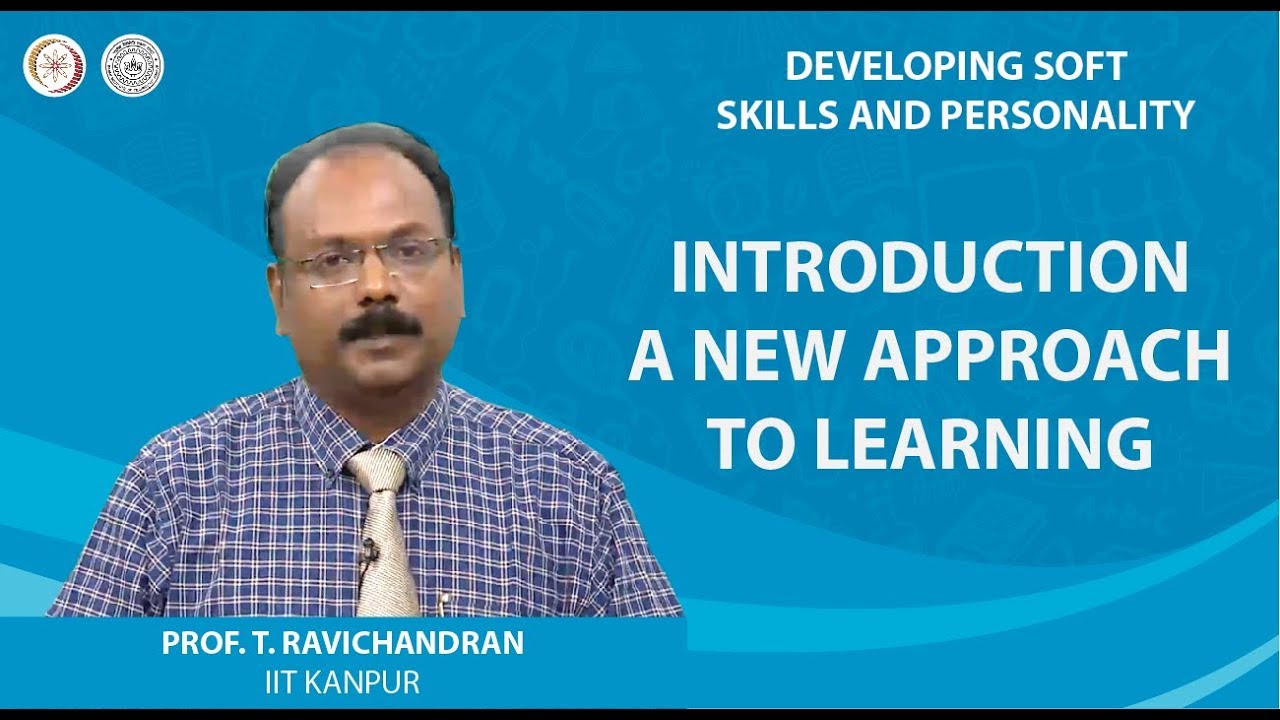 DEVELOPING SOFT SKILLS AND PERSONALITY

INTRODUCTION A NEW APPROACH TO LEARNING

PROF. T. RAVICHANDRAN
IIT KANPUR